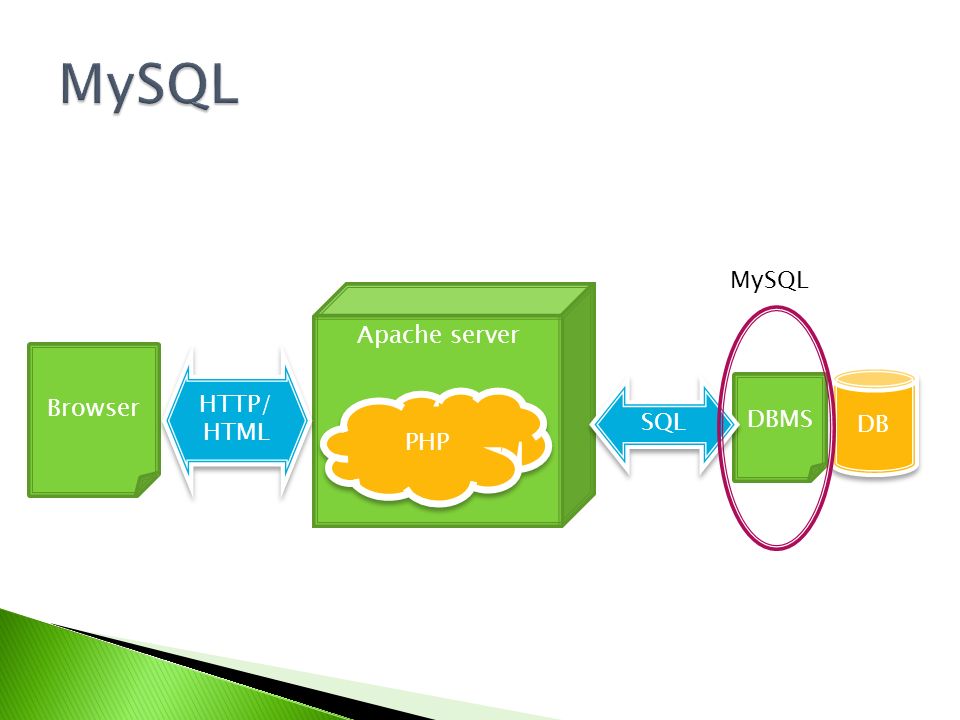 MySQL

MySQL

Browser

HTTP/
HTML

Apache server

PHP

SQL

DBMS

DB